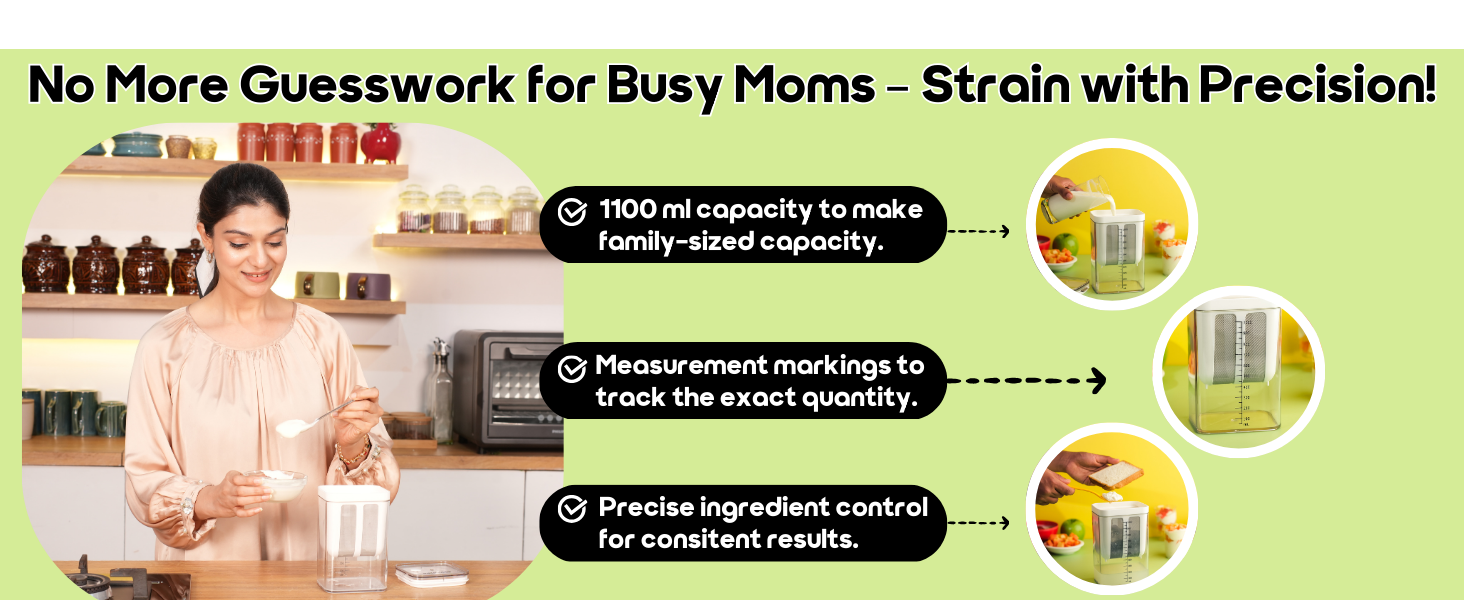 No More Guesswork for Busy Moms – Strain with Precision!

1100 ml capacity to make family-sized capacity.

Measurement markings to track the exact quantity.

Precise ingredient control for consitent results.